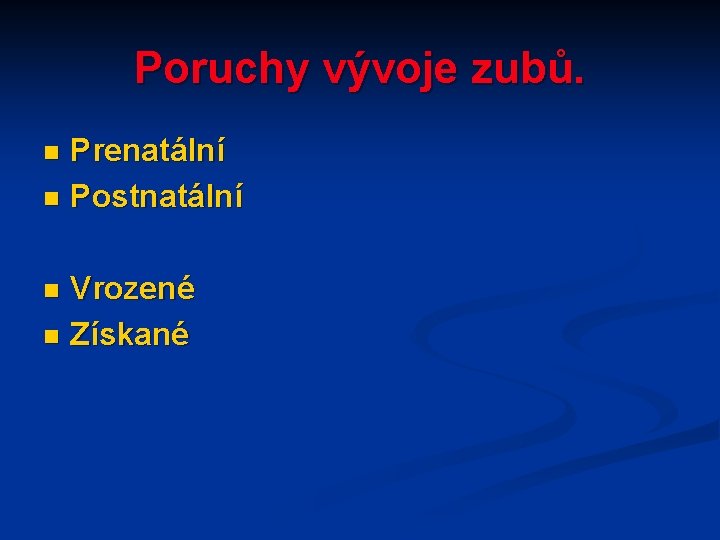 Poruchy vývoje zubů.

- Prenatální
- Postnatální

- Vrozené
- Získané